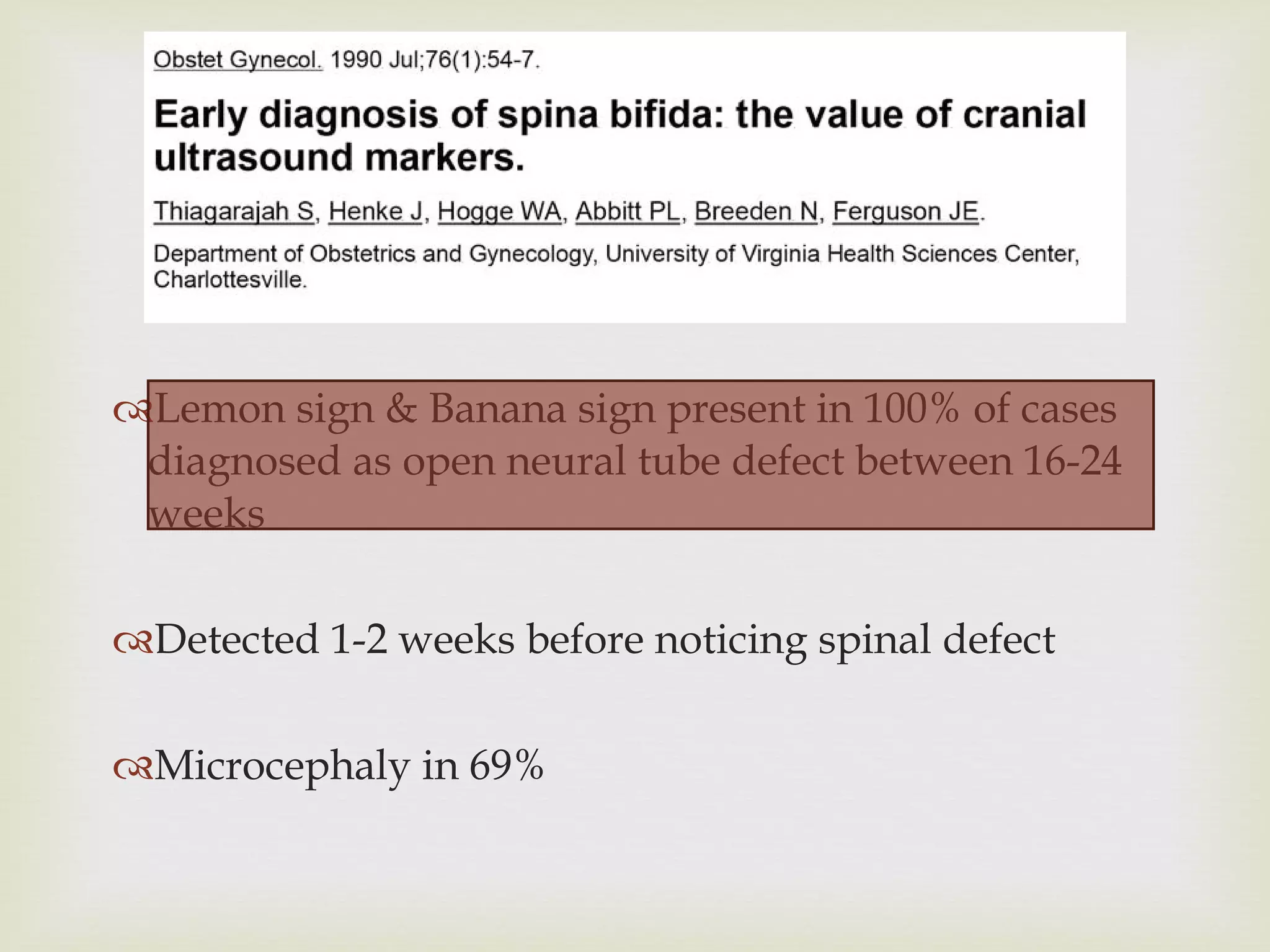 Obstet Gynecol. 1990 Jul;76(1):54-7.

Early diagnosis of spina bifida: the value of cranial ultrasound markers.

Thiagarajah S, Henke J, Hogge WA, Abbitt PL, Breeden N, Ferguson JE.

Department of Obstetrics and Gynecology, University of Virginia Health Sciences Center, Charlottesville.

Lemon sign & Banana sign present in 100% of cases diagnosed as open neural tube defect between 16-24 weeks

Detected 1-2 weeks before noticing spinal defect

Microcephaly in 69%